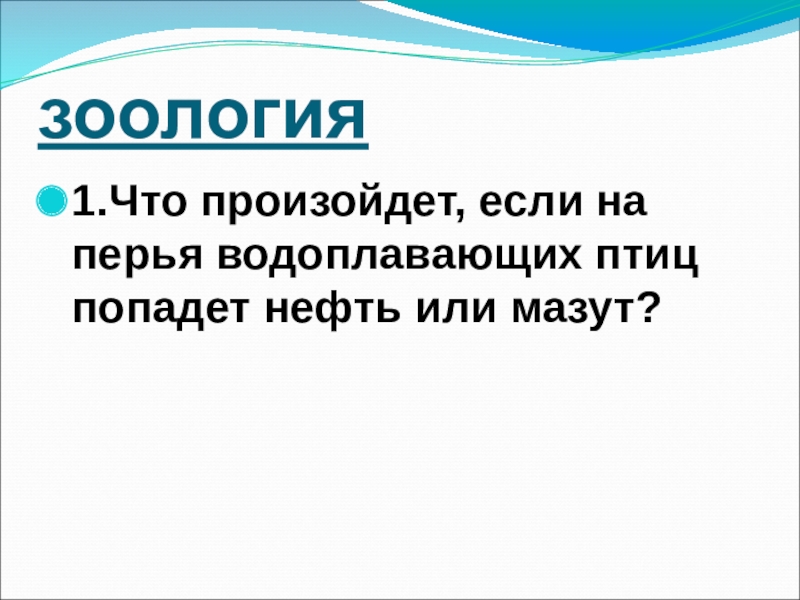 ЗООЛОГИЯ

1.Что произойдет, если на перья водоплавающих птиц попадет нефть или мазут?